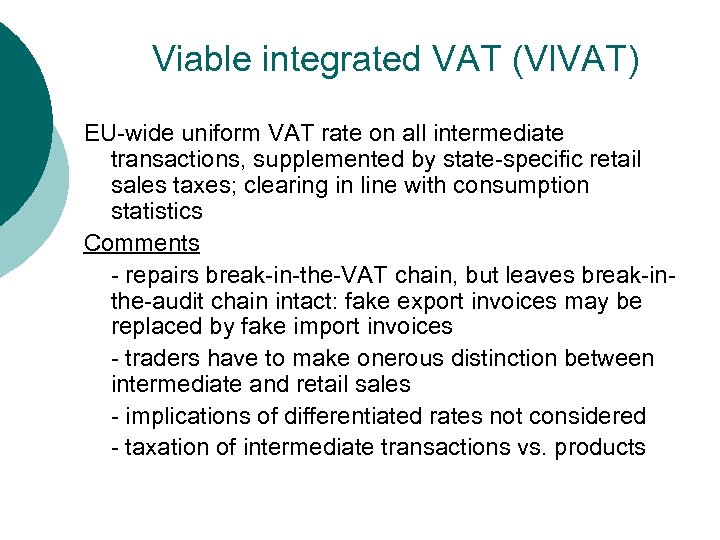 Viable integrated VAT (VIVAT)

EU-wide uniform VAT rate on all intermediate transactions, supplemented by state-specific retail sales taxes; clearing in line with consumption statistics

Comments

- repairs break-in-the-VAT chain, but leaves break-in-the-audit chain intact: fake export invoices may be replaced by fake import invoices

- traders have to make onerous distinction between intermediate and retail sales

- implications of differentiated rates not considered

- taxation of intermediate transactions vs. products